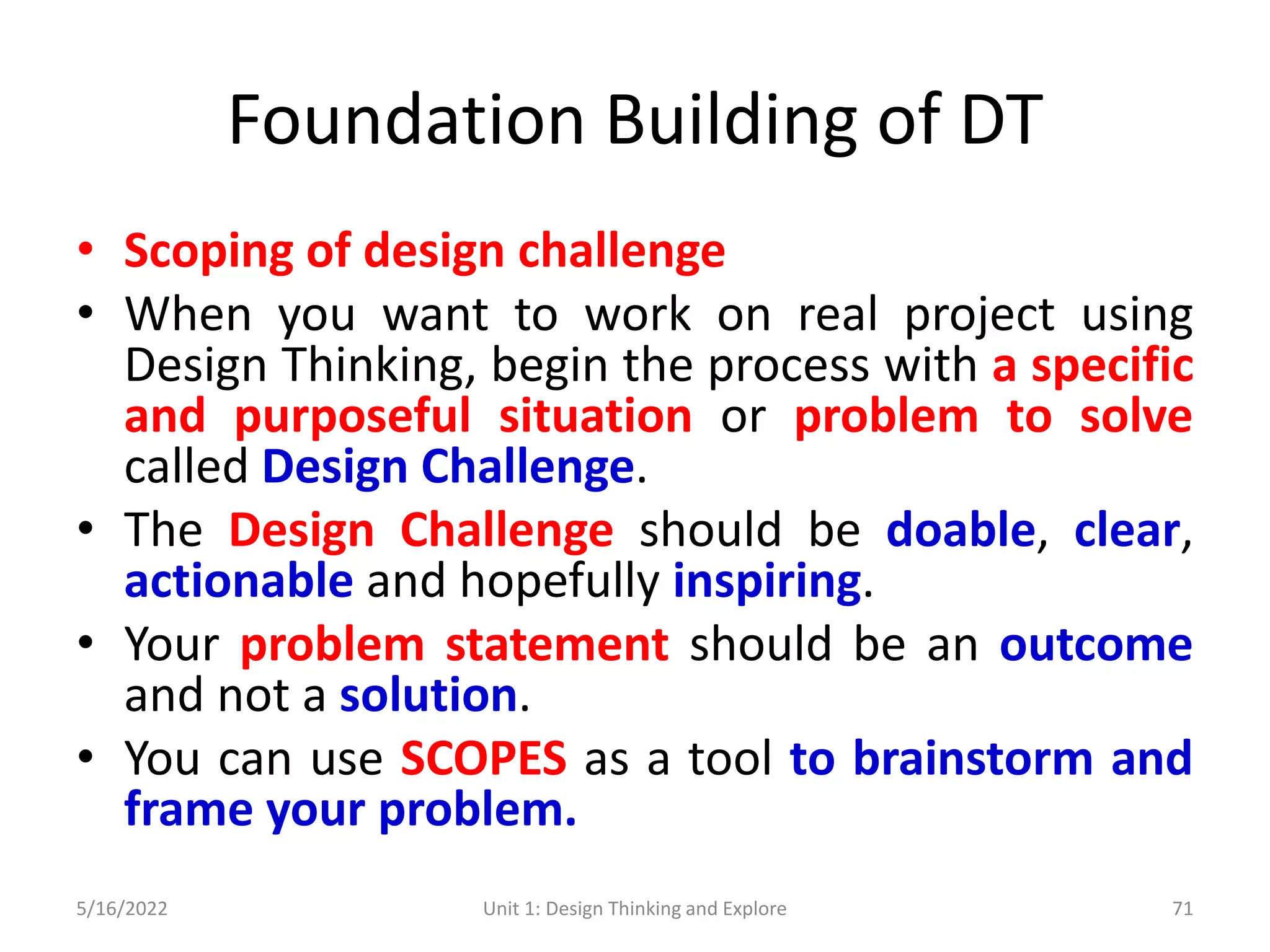 Foundation Building of DT

• Scoping of design challenge
• When you want to work on real project using Design Thinking, begin the process with a specific and purposeful situation or problem to solve called Design Challenge.
• The Design Challenge should be doable, clear, actionable and hopefully inspiring.
• Your problem statement should be an outcome and not a solution.
• You can use SCOPES as a tool to brainstorm and frame your problem.

5/16/2022 Unit 1: Design Thinking and Explore 71